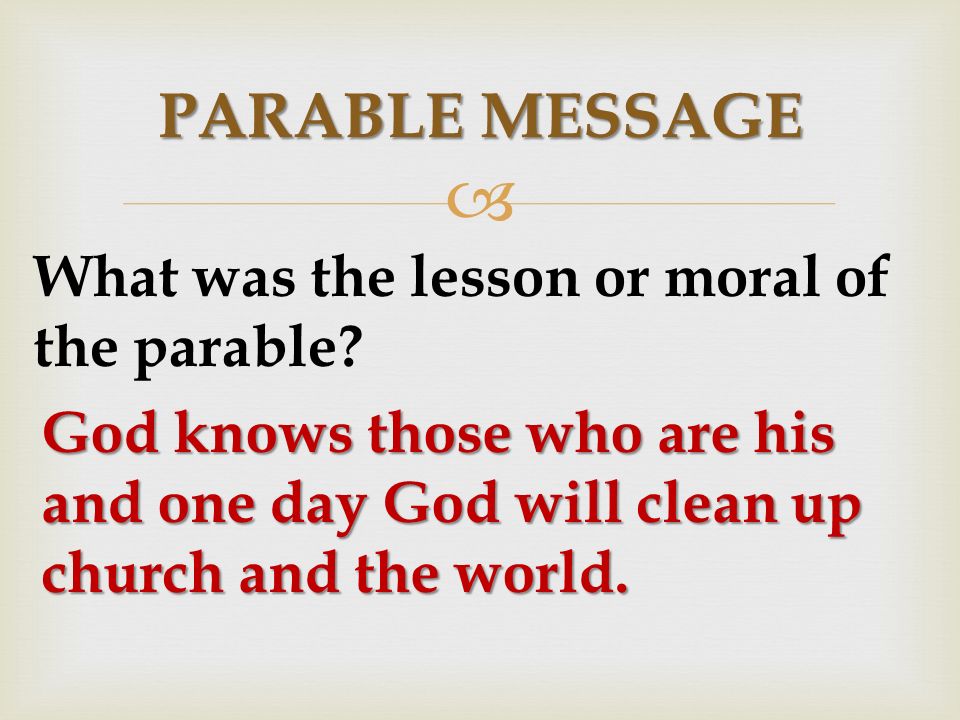 PARABLE MESSAGE

What was the lesson or moral of the parable?

God knows those who are his and one day God will clean up church and the world.